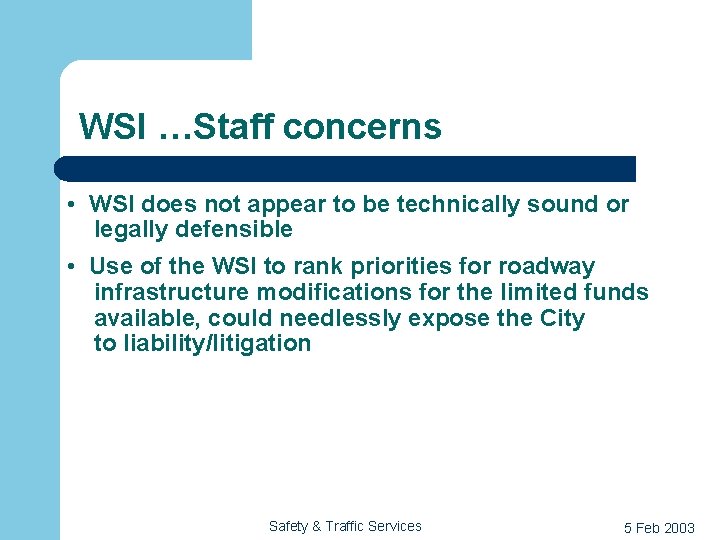 WSI …Staff concerns

• WSI does not appear to be technically sound or legally defensible

• Use of the WSI to rank priorities for roadway infrastructure modifications for the limited funds available, could needlessly expose the City to liability/litigation

Safety & Traffic Services

5 Feb 2003